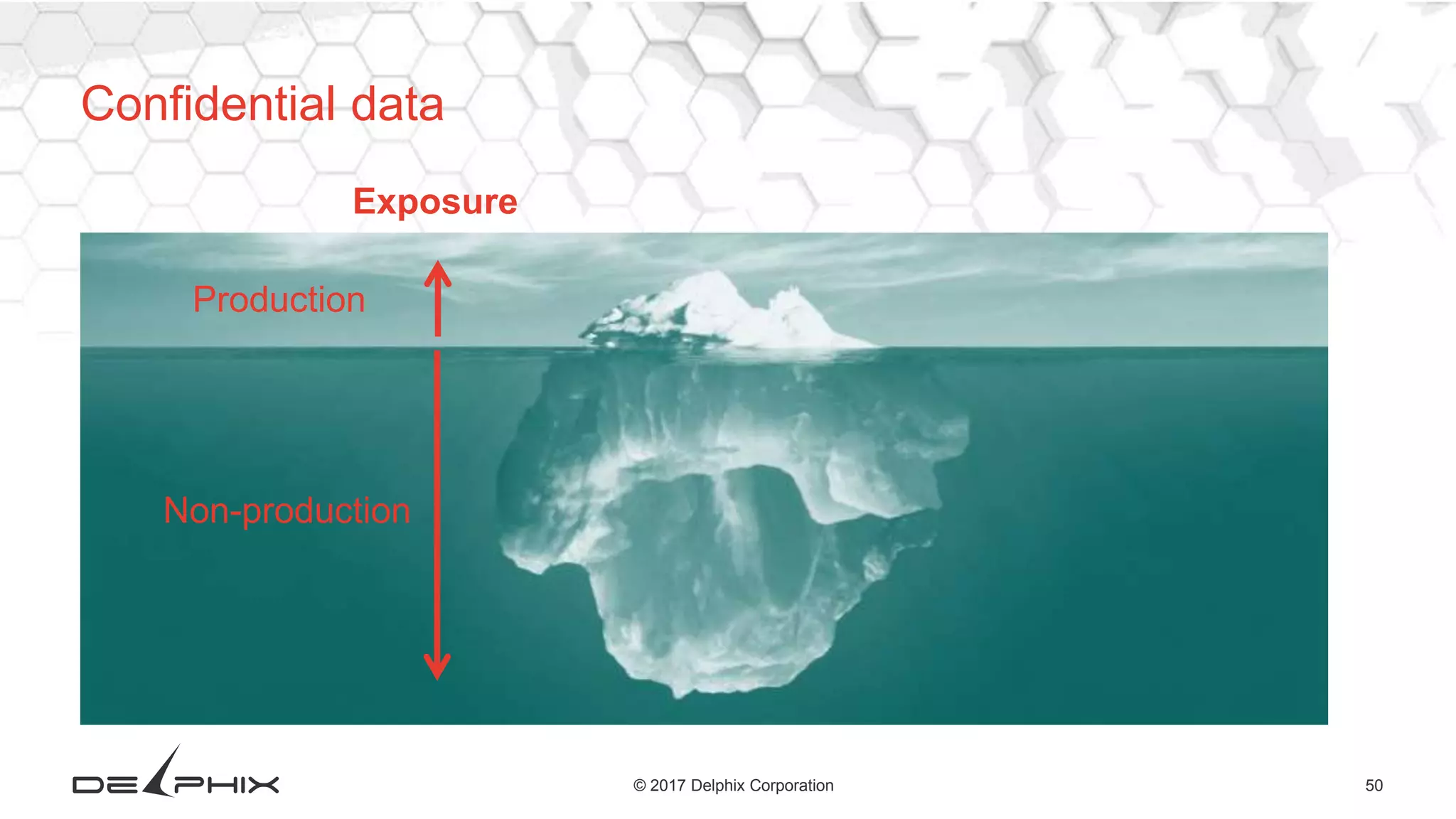 Confidential data

Exposure

Production

Non-production

DELPHIX

© 2017 Delphix Corporation

50